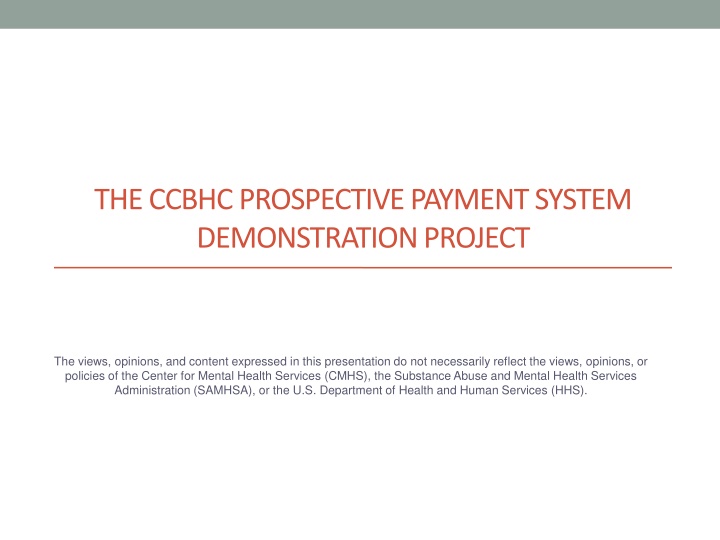 THE CCBHC PROSPECTIVE PAYMENT SYSTEM DEMONSTRATION PROJECT

The views, opinions, and content expressed in this presentation do not necessarily reflect the views, opinions, or policies of the Center for Mental Health Services (CMHS), the Substance Abuse and Mental Health Services Administration (SAMHSA), or the U.S. Department of Health and Human Services (HHS).